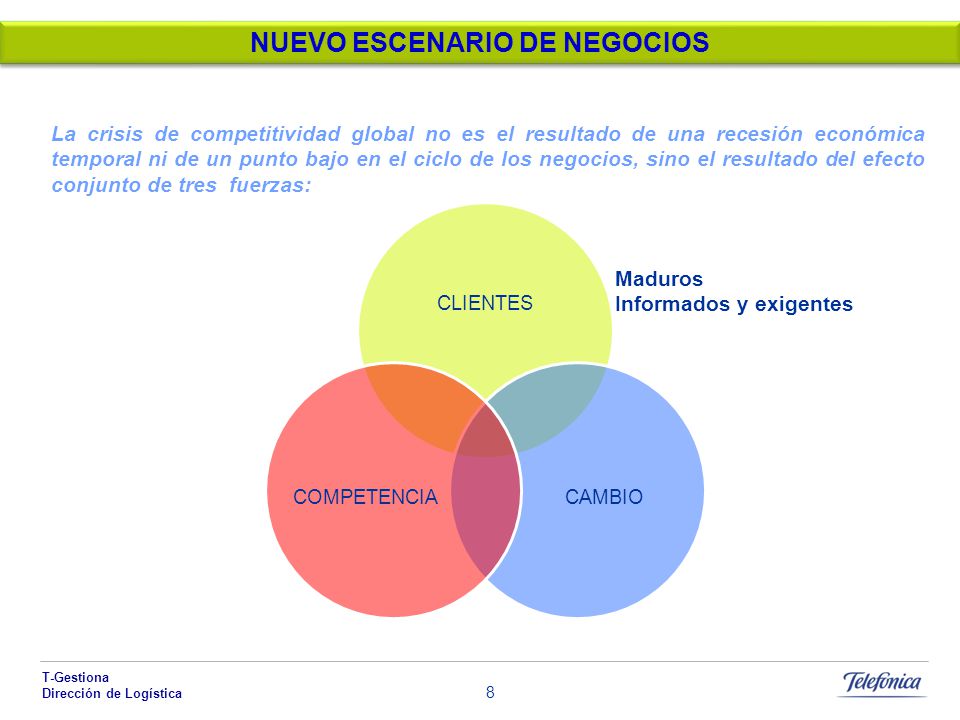 NUEVO ESCENARIO DE NEGOCIOS

La crisis de competitividad global no es el resultado de una recesión económica temporal ni de un punto bajo en el ciclo de los negocios, sino el resultado del efecto conjunto de tres fuerzas:

CLIENTES

Maduros
Informados y exigentes

COMPETENCIA

CAMBIO

T-Gestiona
Dirección de Logística

8

Telefónica